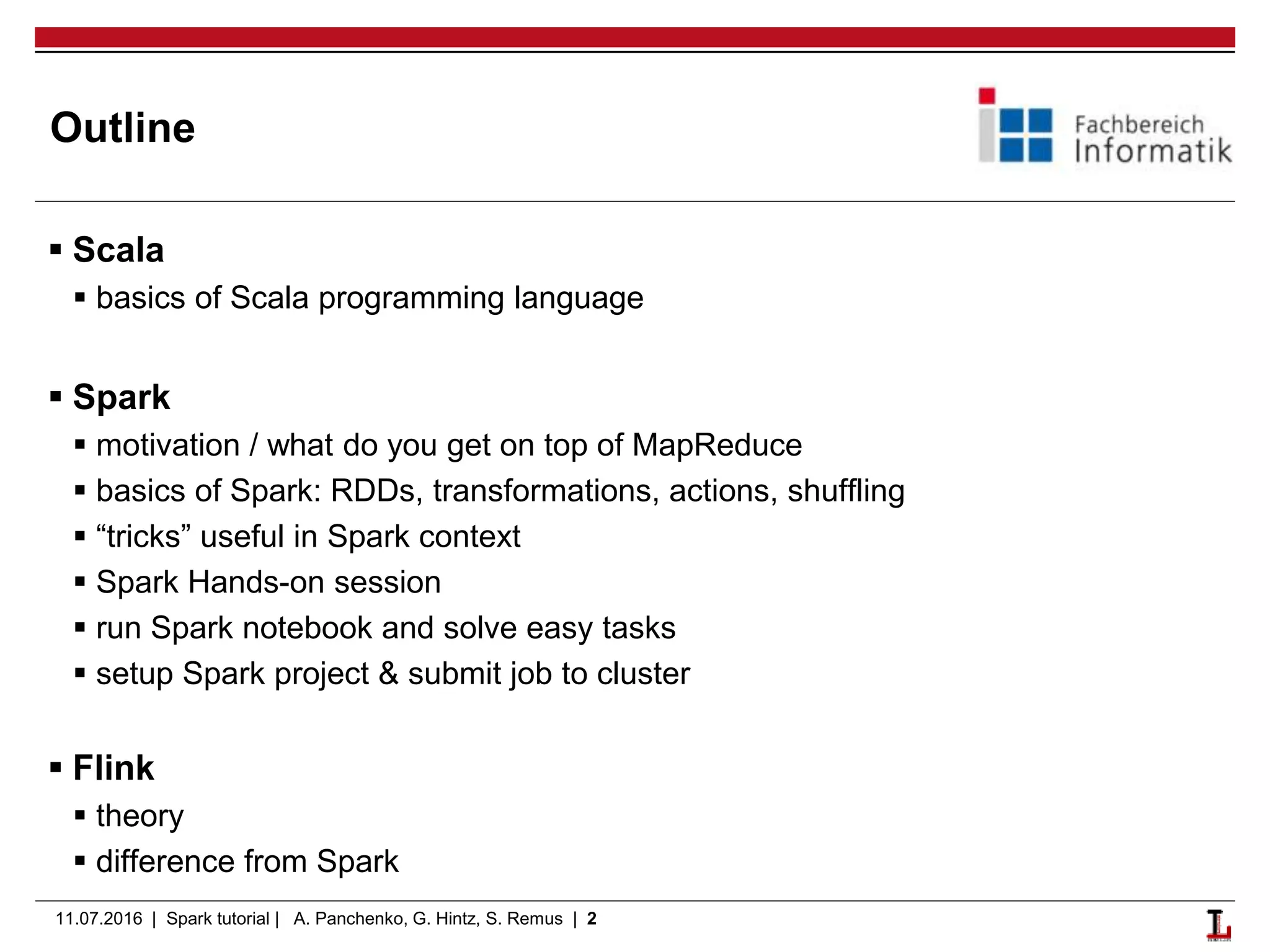 Outline

Fachbereich Informatik

▪ Scala
▪ basics of Scala programming language

▪ Spark
▪ motivation / what do you get on top of MapReduce
▪ basics of Spark: RDDs, transformations, actions, shuffling
▪ “tricks” useful in Spark context
▪ Spark Hands-on session
▪ run Spark notebook and solve easy tasks
▪ setup Spark project & submit job to cluster

▪ Flink
▪ theory
▪ difference from Spark

11.07.2016 | Spark tutorial | A. Panchenko, G. Hintz, S. Remus | 2